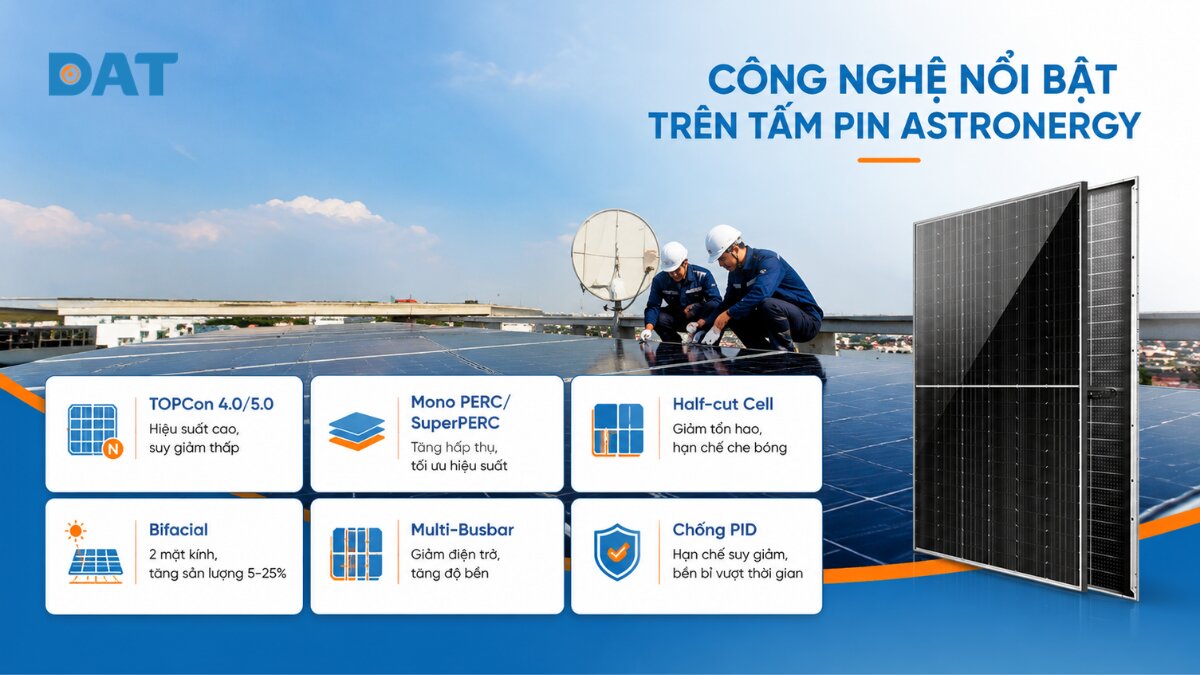 DAT

CÔNG NGHỆ NỔI BẬT
TRÊN TẤM PIN ASTRONERGY

N
TOPCon 4.0/5.0
Hiệu suất cao, suy giảm thấp

Mono PERC/ SuperPERC
Tăng hấp thụ, tối ưu hiệu suất

Half-cut Cell
Giảm tổn hao, hạn chế che bóng

Bifacial
2 mặt kính, tăng sản lượng 5-25%

Multi-Busbar
Giảm điện trở, tăng độ bền

Chống PID
Hạn chế suy giảm, bền bỉ vượt thời gian